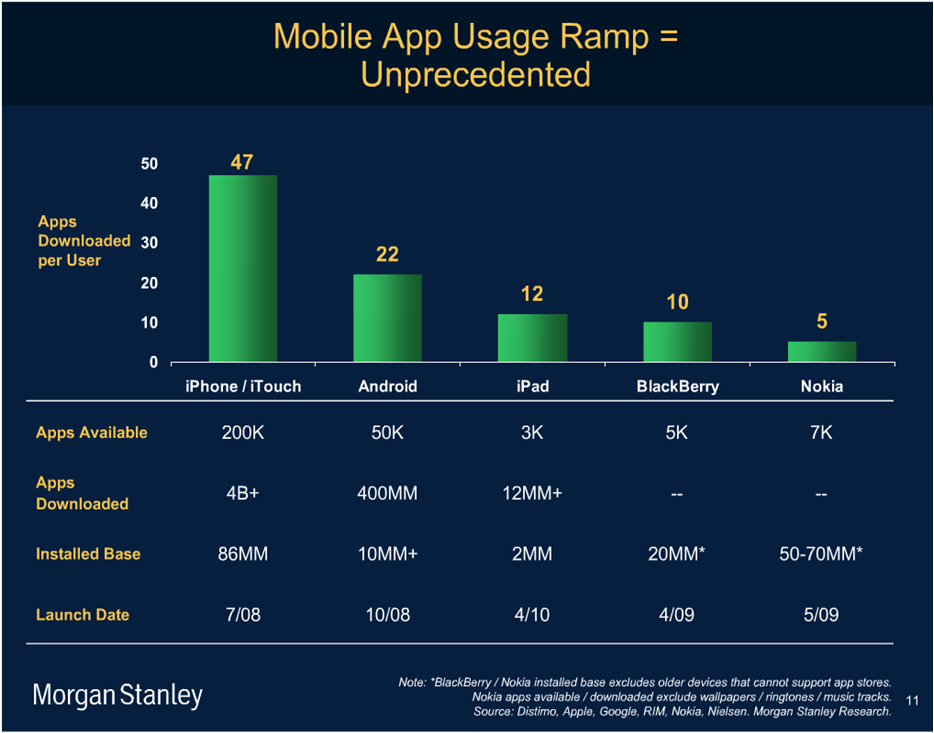 Mobile App Usage Ramp = Unprecedented

Apps Downloaded per User

50
40
30
20
10
0

47
22
12
10
5

| | iPhone / iTouch | Android | iPad | BlackBerry | Nokia |
|---|---|---|---|---|---|
| Apps Available | 200K | 50K | 3K | 5K | 7K |
| Apps Downloaded | 4B+ | 400MM | 12MM+ | -- | -- |
| Installed Base | 86MM | 10MM+ | 2MM | 20MM* | 50-70MM* |
| Launch Date | 7/08 | 10/08 | 4/10 | 4/09 | 5/09 |

Morgan Stanley

Note: *BlackBerry / Nokia installed base excludes older devices that cannot support app stores. Nokia apps available / downloaded exclude wallpapers / ringtones / music tracks. Source: Distimo, Apple, Google, RIM, Nokia, Nielsen. Morgan Stanley Research.

11